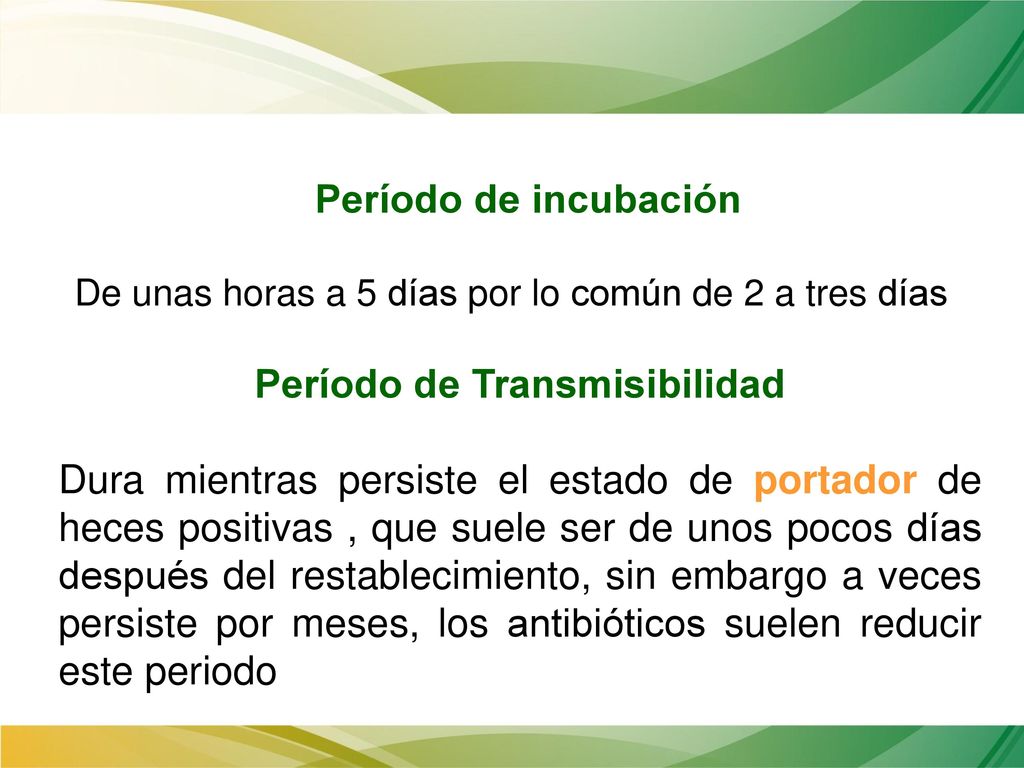 Período de incubación

De unas horas a 5 días por lo común de 2 a tres días

Período de Transmisibilidad

Dura mientras persiste el estado de portador de heces positivas , que suele ser de unos pocos días después del restablecimiento, sin embargo a veces persiste por meses, los antibióticos suelen reducir este periodo